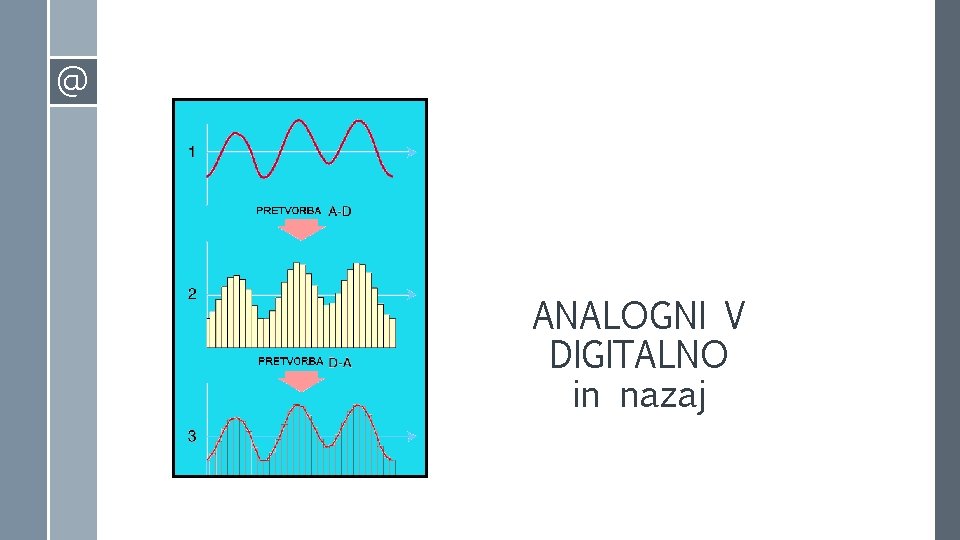 @

1

PRETVORBA A-D

2

PRETVORBA D-A

3

ANALOGNI V DIGITALNO in nazaj